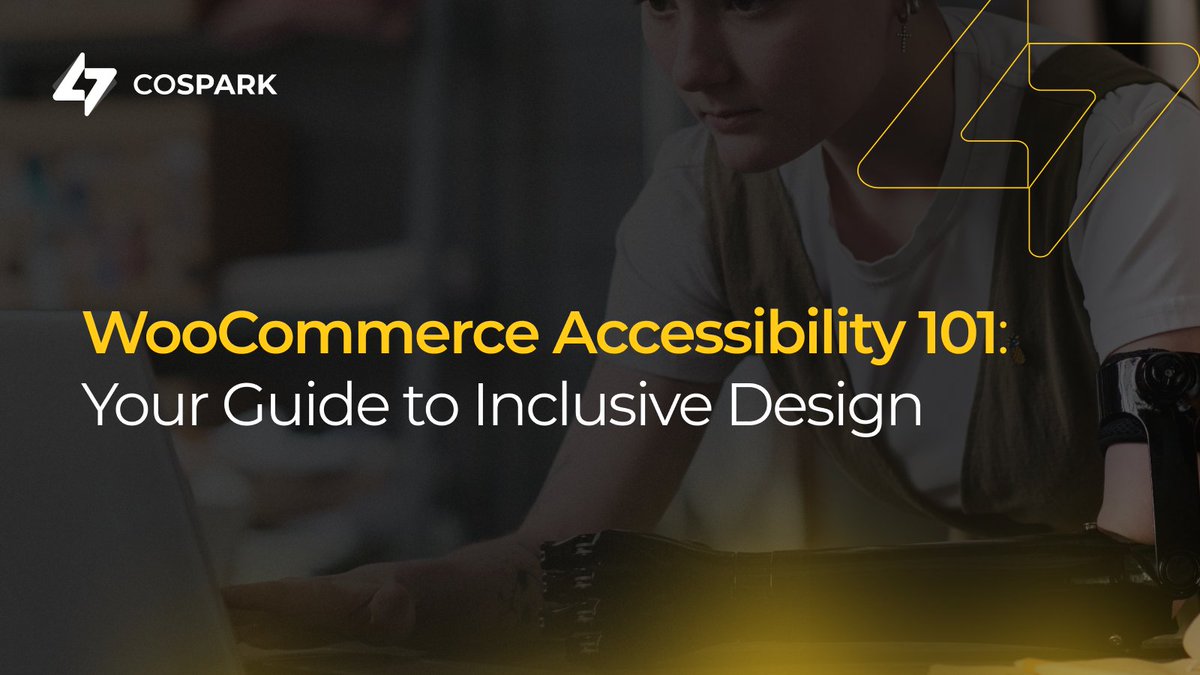 COSPARK

WooCommerce Accessibility 101: Your Guide to Inclusive Design